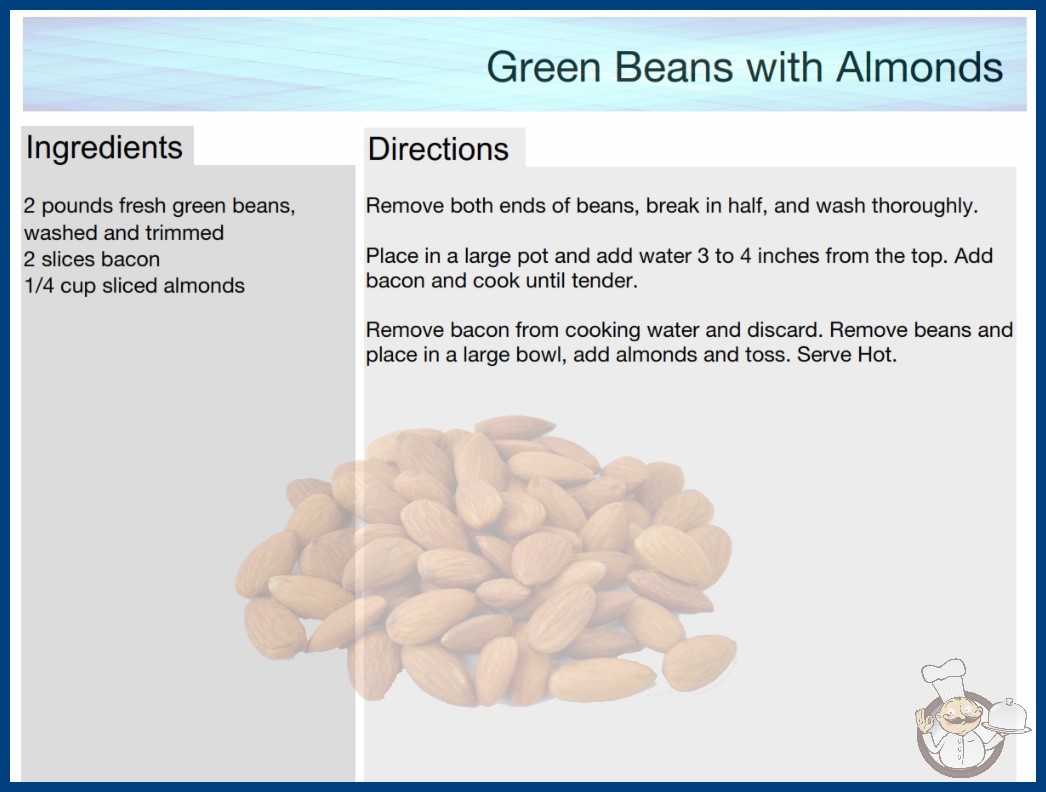 Green Beans with Almonds

Ingredients

2 pounds fresh green beans, washed and trimmed
2 slices bacon
1/4 cup sliced almonds

Directions

Remove both ends of beans, break in half, and wash thoroughly.

Place in a large pot and add water 3 to 4 inches from the top. Add bacon and cook until tender.

Remove bacon from cooking water and discard. Remove beans and place in a large bowl, add almonds and toss. Serve Hot.